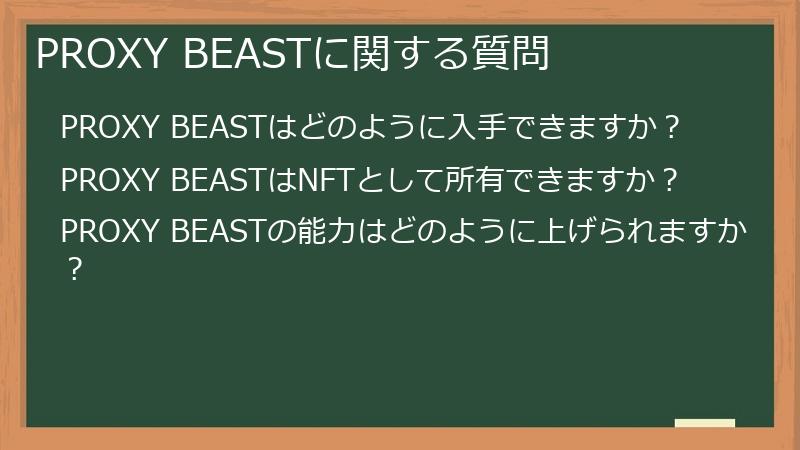 PROXY BEASTに関する質問

PROXY BEASTはどのように入手できますか？

PROXY BEASTはNFTとして所有できますか？

PROXY BEASTの能力はどのように上げられますか？